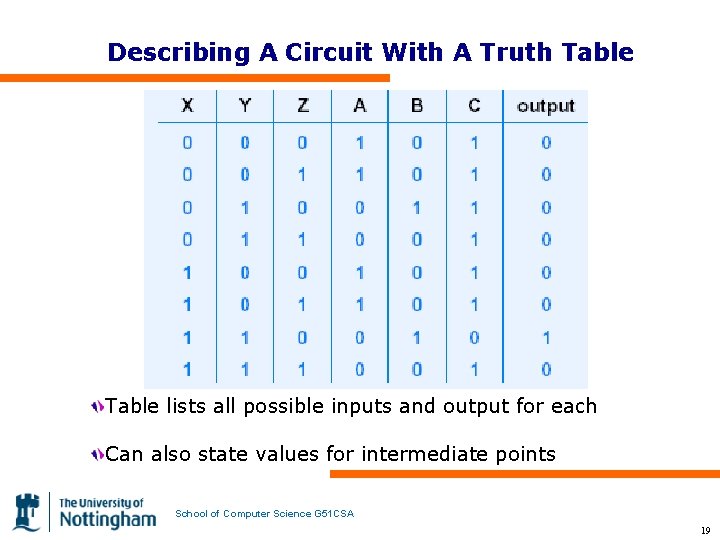 Describing A Circuit With A Truth Table

| X | Y | Z | A | B | C | output |
|---|---|---|---|---|---|---|
| 0 | 0 | 0 | 1 | 0 | 1 | 0 |
| 0 | 0 | 1 | 1 | 0 | 1 | 0 |
| 0 | 1 | 0 | 0 | 1 | 1 | 0 |
| 0 | 1 | 1 | 0 | 0 | 1 | 0 |
| 1 | 0 | 0 | 1 | 0 | 1 | 0 |
| 1 | 0 | 1 | 1 | 0 | 1 | 0 |
| 1 | 1 | 0 | 0 | 1 | 0 | 1 |
| 1 | 1 | 1 | 0 | 0 | 1 | 0 |

Table lists all possible inputs and output for each

Can also state values for intermediate points

The University of Nottingham

School of Computer Science G51CSA

19